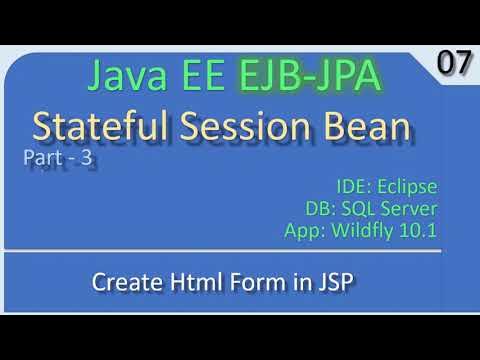 07

Java EE EJB-JPA

Stateful Session Bean

Part - 3

IDE: Eclipse
DB: SQL Server
App: Wildfly 10.1

Create Html Form in JSP